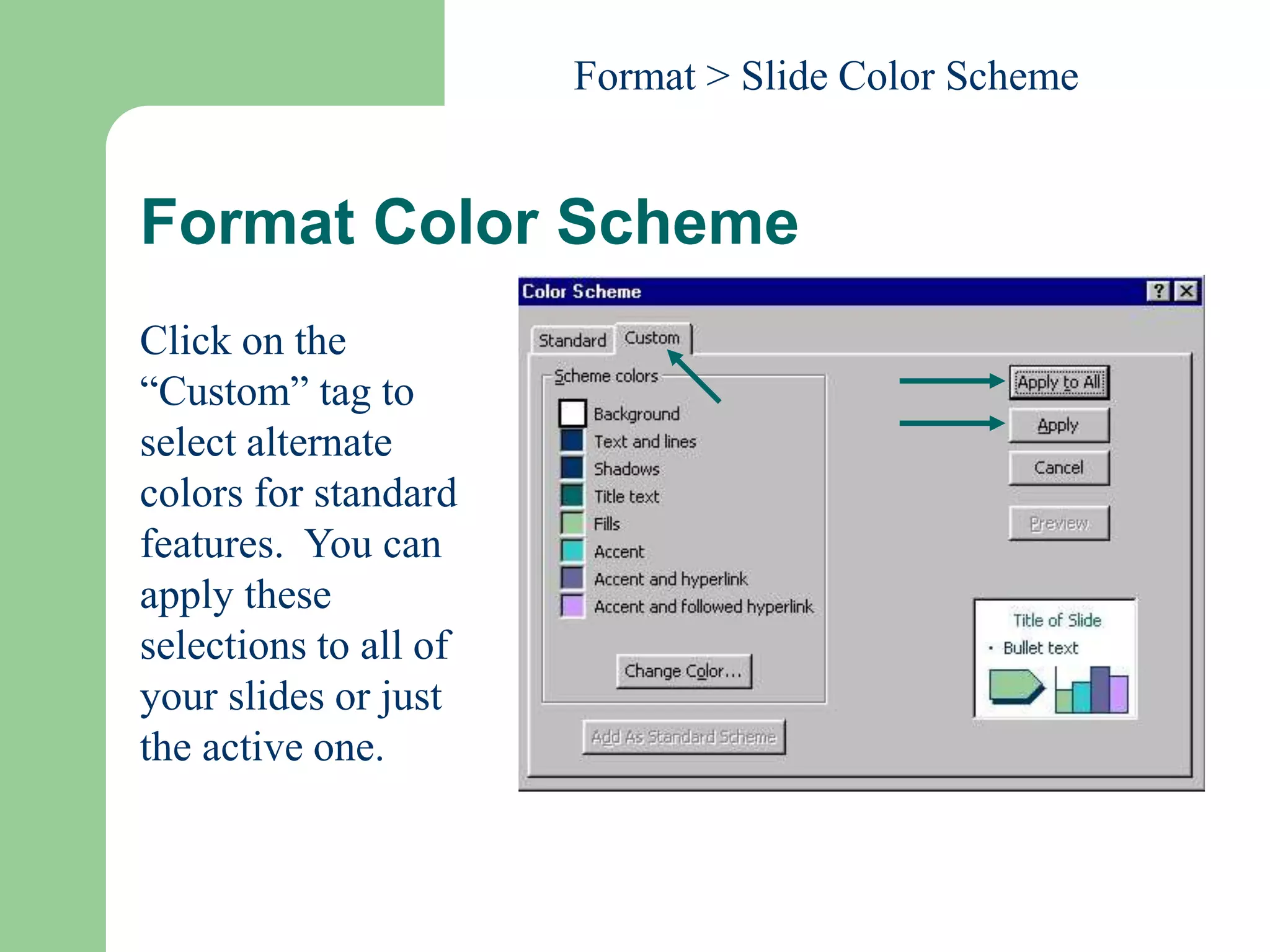 Format > Slide Color Scheme

Format Color Scheme

Click on the “Custom” tag to select alternate colors for standard features. You can apply these selections to all of your slides or just the active one.

Color Scheme

?

Standard

Custom

Scheme colors

Background

Text and lines

Shadows

Title text

Fills

Accent

Accent and hyperlink

Accent and followed hyperlink

Change Color...

Add As Standard Scheme

Apply to All

Apply

Cancel

Preview

Title of Slide

• Bullet text